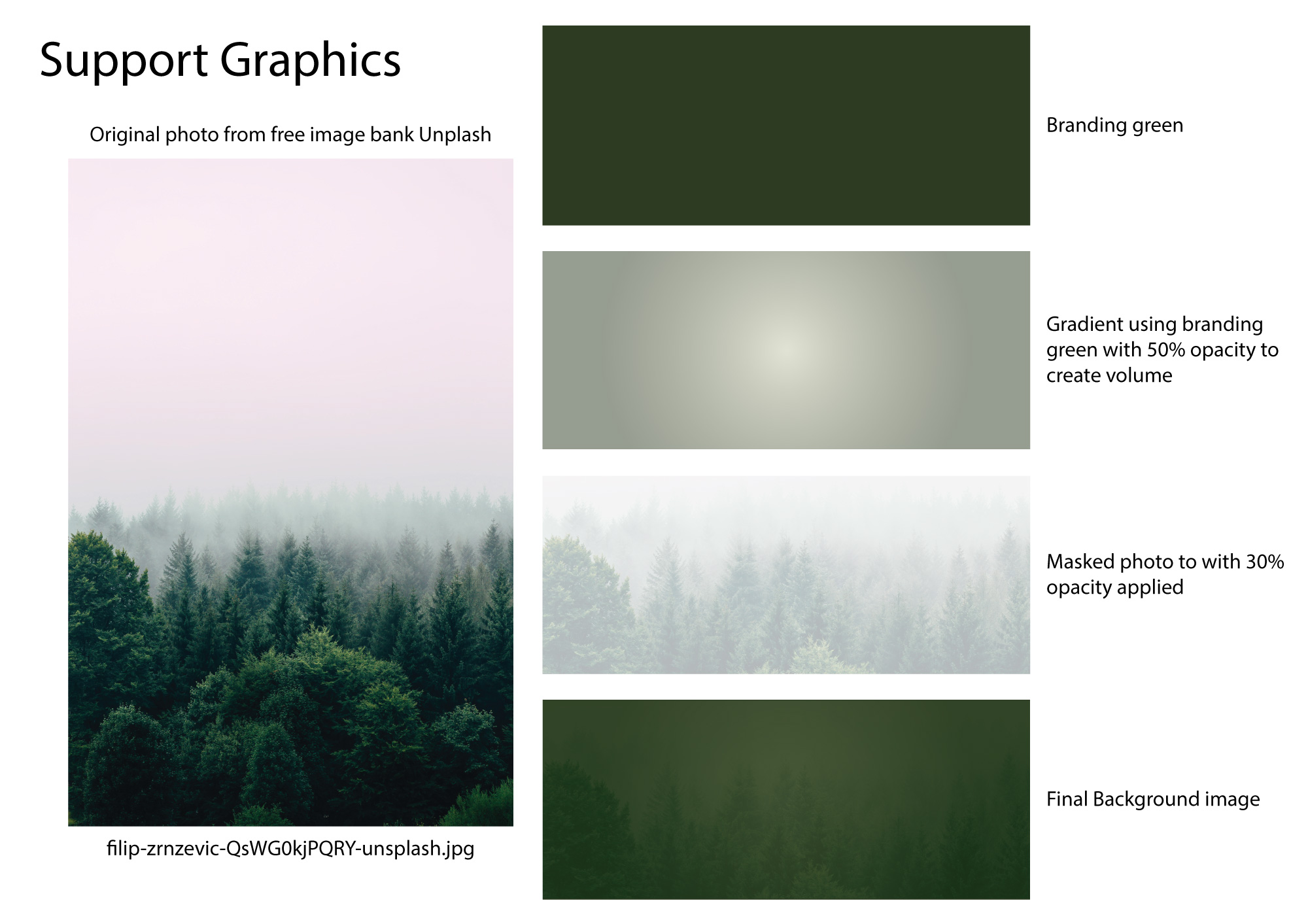 Support Graphics

Original photo from free image bank Unplash

filip-zrnzevic-QsWG0kjPQRY-unsplash.jpg

Branding green

Gradient using branding green with 50% opacity to create volume

Masked photo to with 30% opacity applied

Final Background image